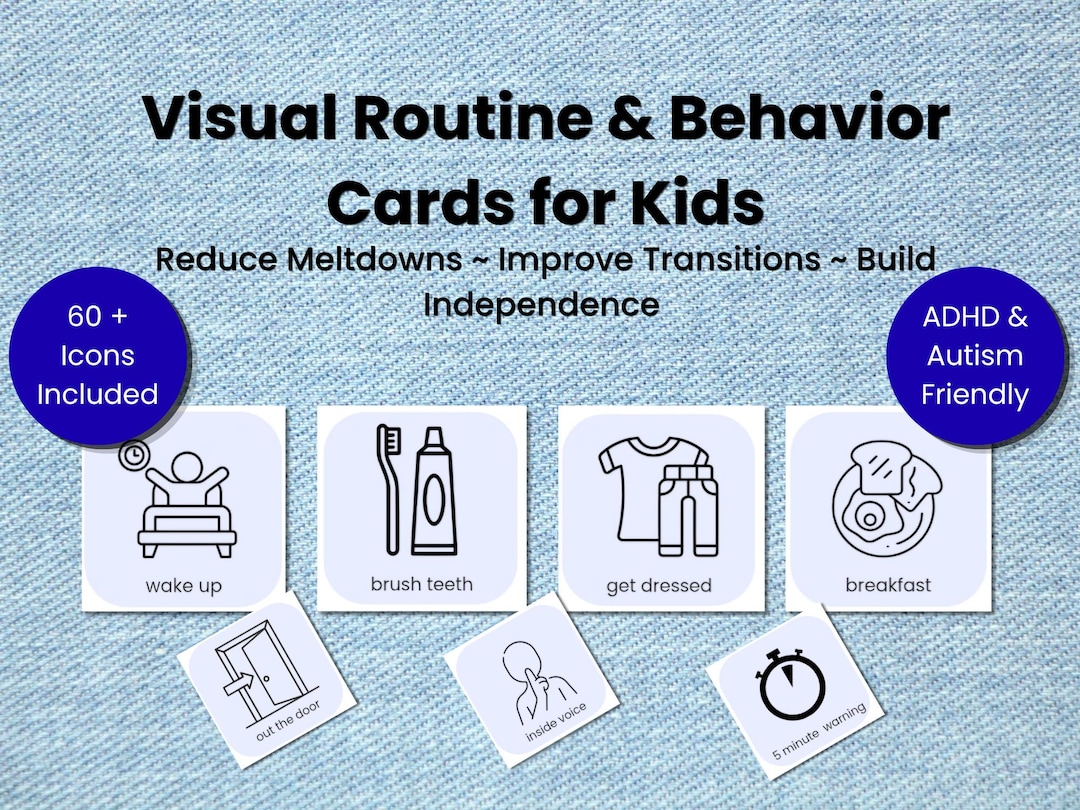 Visual Routine & Behavior Cards for Kids

Reduce Meltdowns ~ Improve Transitions ~ Build Independence

60 + Icons Included

ADHD & Autism Friendly

wake up

brush teeth

get dressed

breakfast

out the door

inside voice

5 minute warning